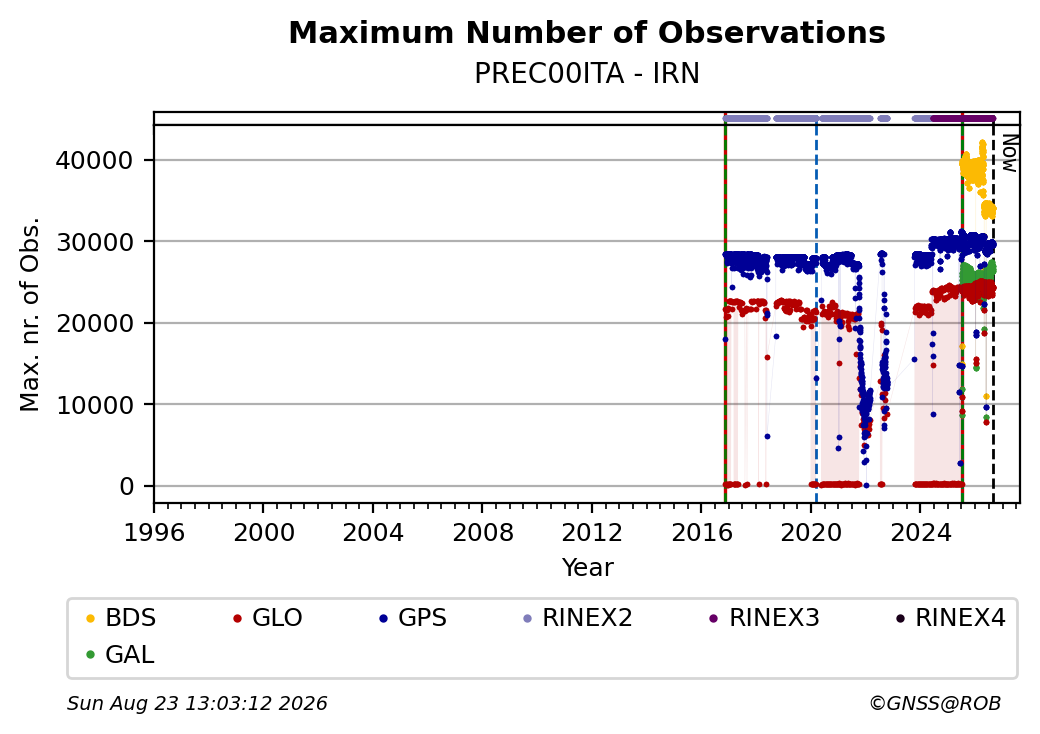 Maximum Number of Observations
PREC00ITA - IRN

Max. nr. of Obs.

40000
30000
20000
10000
0

Now

1996 2000 2004 2008 2012 2016 2020 2024

Year

BDS GLO GPS RINEX2 RINEX3 RINEX4
GAL

Sun Aug 23 13:03:12 2026

©GNSS@ROB